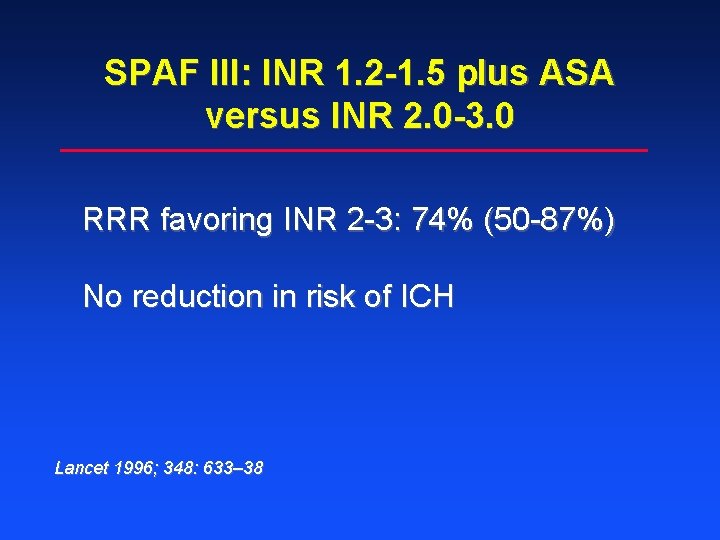 SPAF III: INR 1.2-1.5 plus ASA versus INR 2.0-3.0

RRR favoring INR 2-3: 74% (50-87%)

No reduction in risk of ICH

Lancet 1996; 348: 633–38